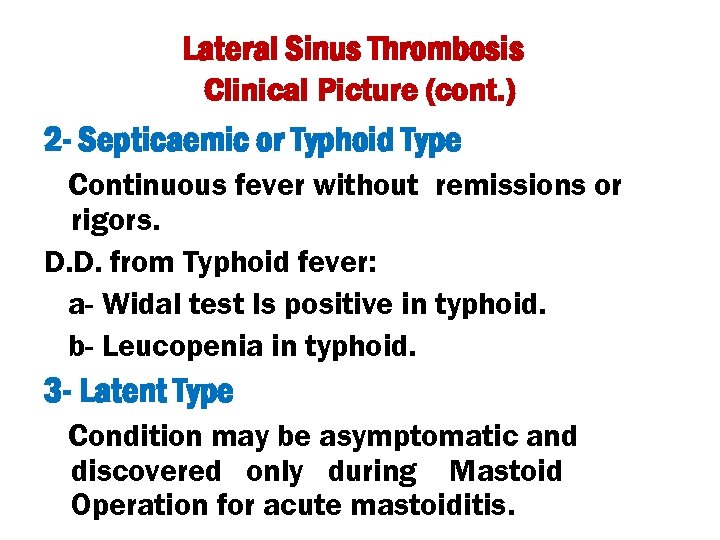 Lateral Sinus Thrombosis
Clinical Picture (cont.)

2- Septicaemic or Typhoid Type

Continuous fever without remissions or rigors.

D.D. from Typhoid fever:

a- Widal test Is positive in typhoid.

b- Leucopenia in typhoid.

3- Latent Type

Condition may be asymptomatic and discovered only during Mastoid Operation for acute mastoiditis.